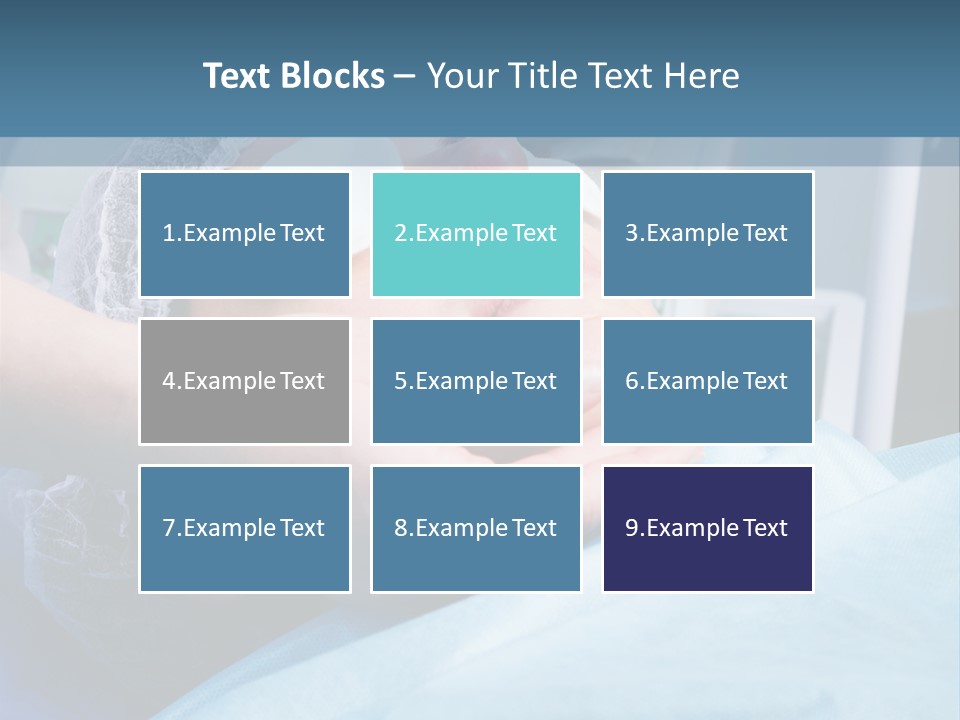 Text Blocks – Your Title Text Here

1.Example Text

2.Example Text

3.Example Text

4.Example Text

5.Example Text

6.Example Text

7.Example Text

8.Example Text

9.Example Text